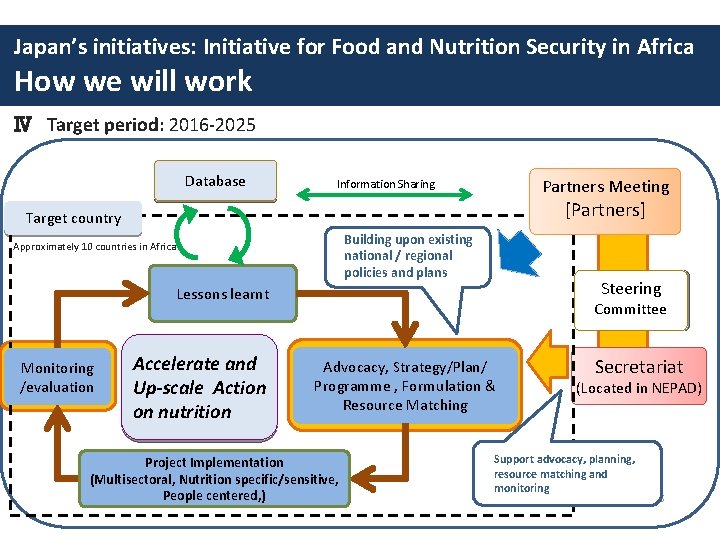 Japan's initiatives: Initiative for Food and Nutrition Security in Africa
How we will work

Ⅳ Target period: 2016-2025

Database

Information Sharing

Partners Meeting
[Partners]

Target country

Approximately 10 countries in Africa

Building upon existing national / regional policies and plans

Lessons learnt

Steering Committee

Monitoring /evaluation

Accelerate and Up-scale Action on nutrition

Advocacy, Strategy/Plan/ Programme , Formulation & Resource Matching

Secretariat
(Located in NEPAD)

Project Implementation
(Multisectoral, Nutrition specific/sensitive, People centered,)

Support advocacy, planning, resource matching and monitoring